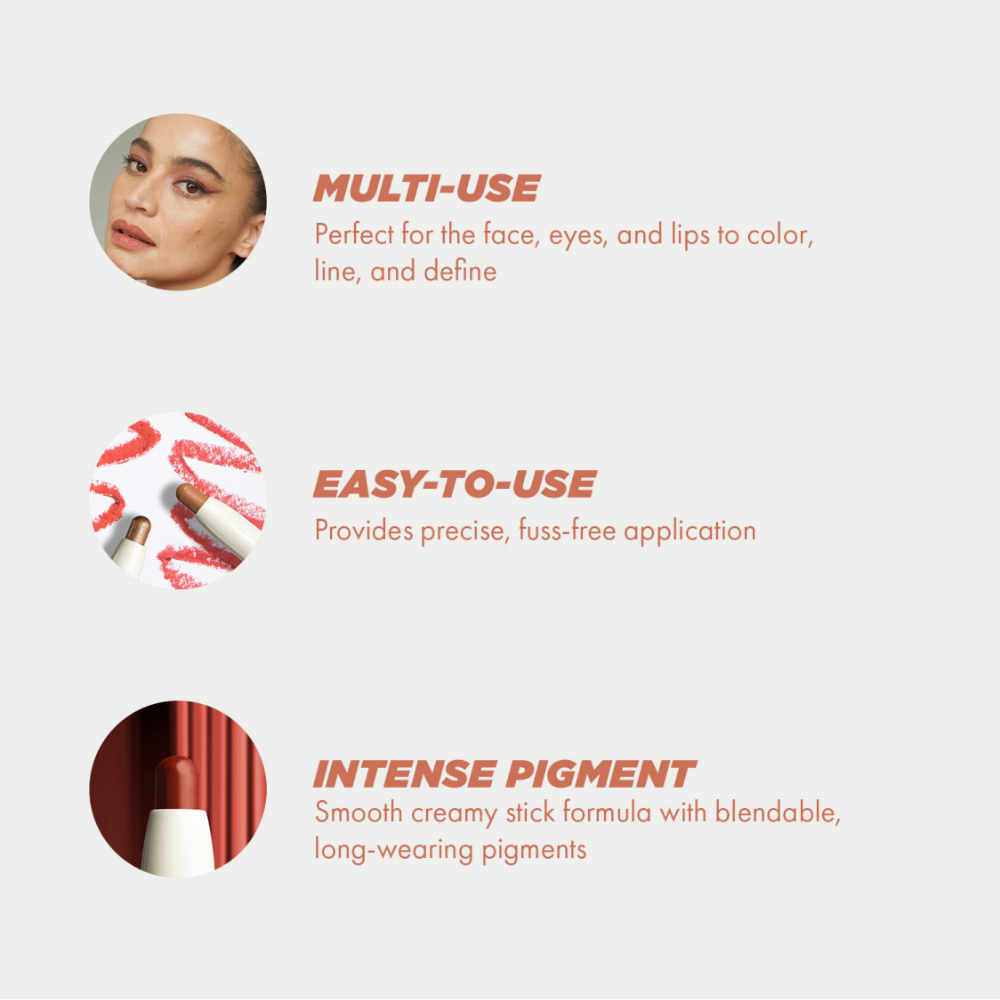 MULTI-USE
Perfect for the face, eyes, and lips to color, line, and define

EASY-TO-USE
Provides precise, fuss-free application

INTENSE PIGMENT
Smooth creamy stick formula with blendable, long-wearing pigments